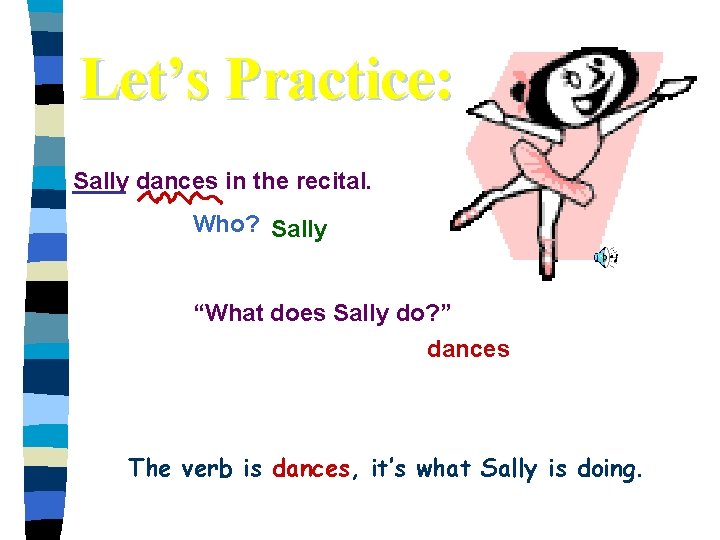 Let’s Practice:

Sally dances in the recital.

Who? Sally

“What does Sally do?”

dances

The verb is dances, it’s what Sally is doing.